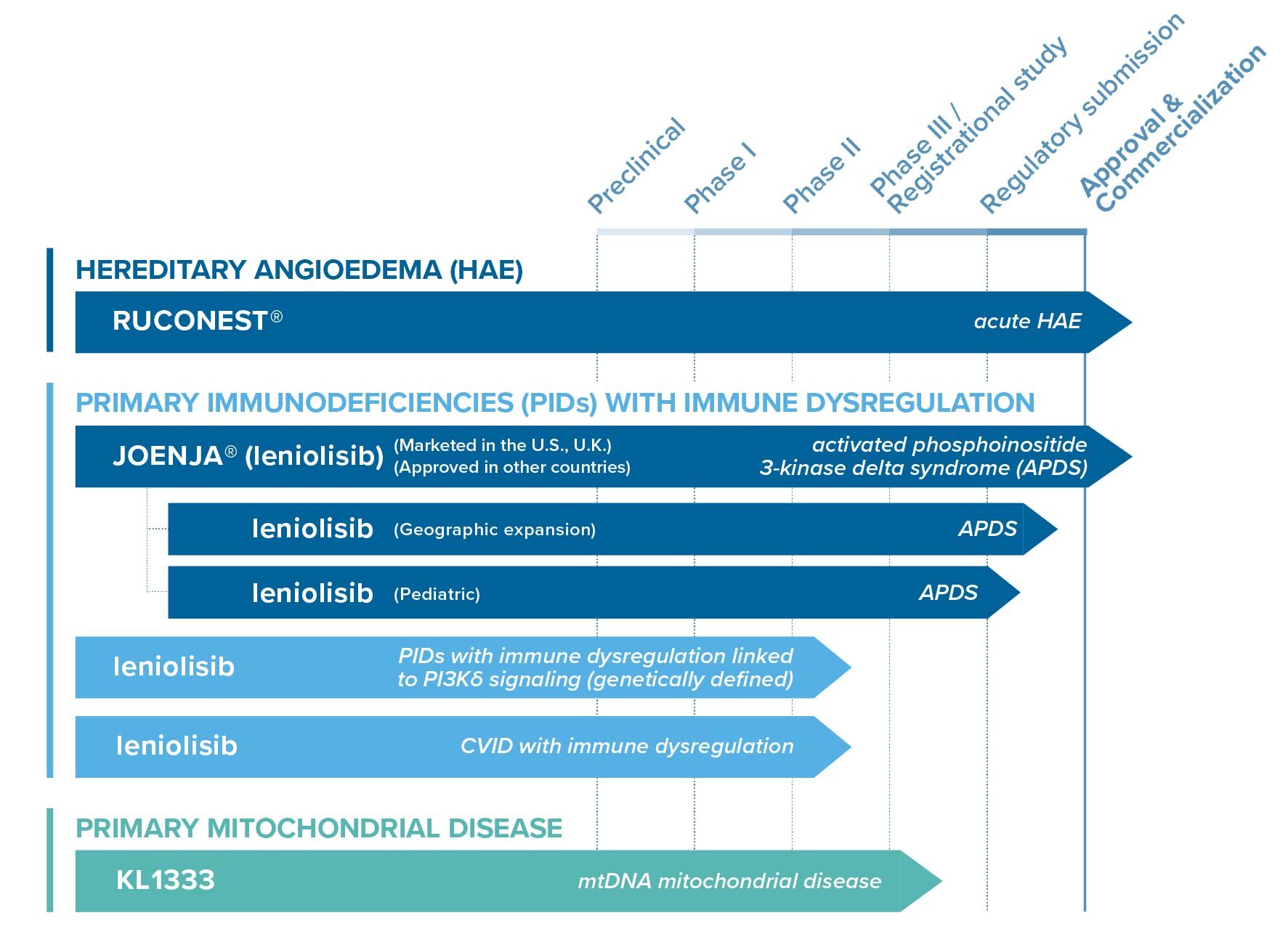 Preclinical
Phase I
Phase II
Phase III / Registrational study
Regulatory submission
Approval & Commercialization

HEREDITARY ANGIOEDEMA (HAE)

RUCONEST® acute HAE

PRIMARY IMMUNODEFICIENCIES (PIDs) WITH IMMUNE DYSREGULATION

JOENJA® (leniolisib) (Marketed in the U.S., U.K.) (Approved in other countries) activated phosphoinositide 3-kinase delta syndrome (APDS)

leniolisib (Geographic expansion) APDS

leniolisib (Pediatric) APDS

leniolisib PIDs with immune dysregulation linked to PI3Kδ signaling (genetically defined)

leniolisib CVID with immune dysregulation

PRIMARY MITOCHONDRIAL DISEASE

KL1333 mtDNA mitochondrial disease